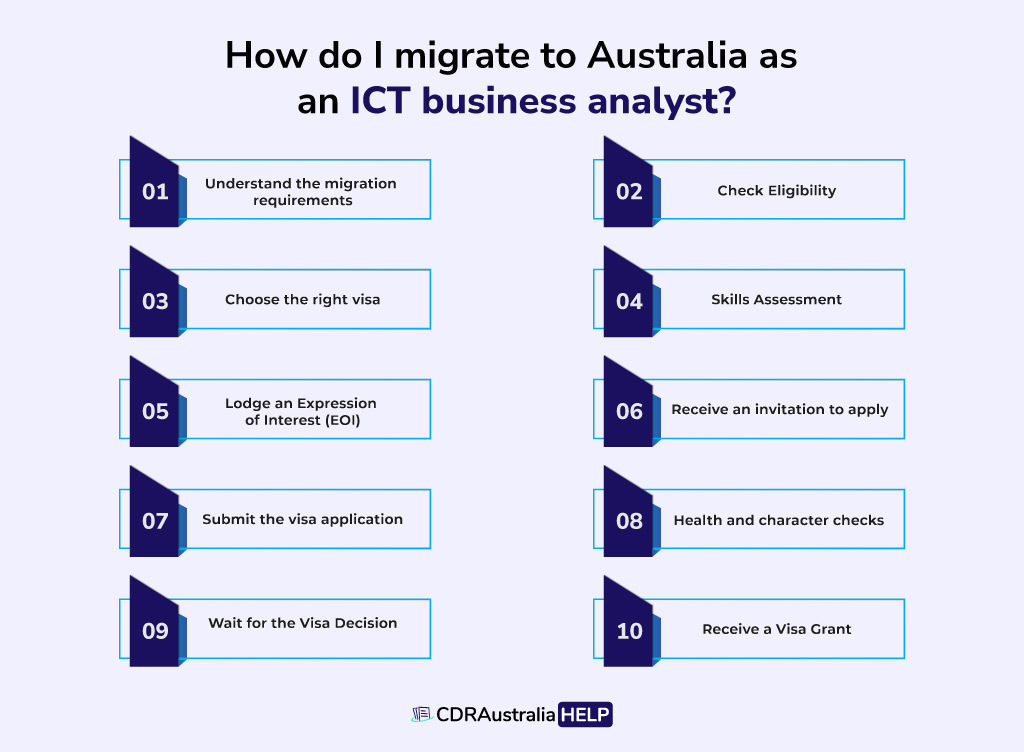 How do I migrate to Australia as an ICT business analyst?

01 Understand the migration requirements

02 Check Eligibility

03 Choose the right visa

04 Skills Assessment

05 Lodge an Expression of Interest (EOI)

06 Receive an invitation to apply

07 Submit the visa application

08 Health and character checks

09 Wait for the Visa Decision

10 Receive a Visa Grant

CDRAustralia HELP